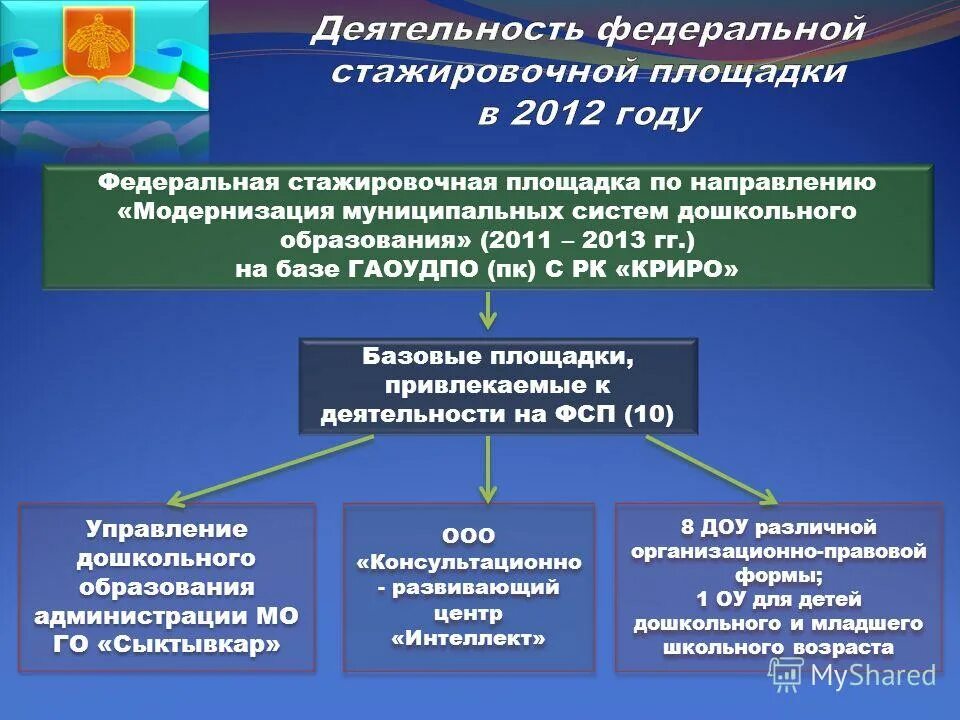 Деятельность федеральной стажировочной площадки в 2012 году

Федеральная стажировочная площадка по направлению «Модернизация муниципальных систем дошкольного образования» (2011 – 2013 гг.) на базе ГАОУДПО (пк) С РК «КРИРО»

Базовые площадки, привлекаемые к деятельности на ФСП (10)

Управление дошкольного образования администрации МО ГО «Сыктывкар»

ООО «Консультационно - развивающий центр «Интеллект»

8 ДОУ различной организационно-правовой формы;
1 ОУ для детей дошкольного и младшего школьного возраста

MyShared